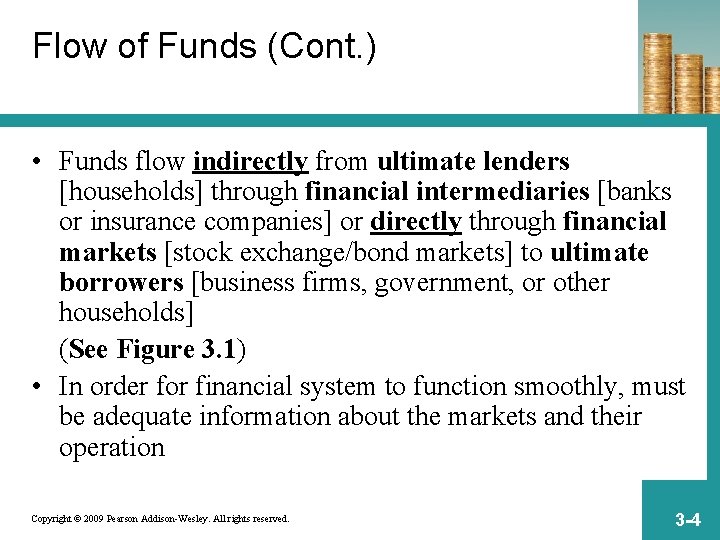 Flow of Funds (Cont.)

• Funds flow indirectly from ultimate lenders [households] through financial intermediaries [banks or insurance companies] or directly through financial markets [stock exchange/bond markets] to ultimate borrowers [business firms, government, or other households]

(See Figure 3.1)

• In order for financial system to function smoothly, must be adequate information about the markets and their operation

Copyright © 2009 Pearson Addison-Wesley. All rights reserved.

3-4